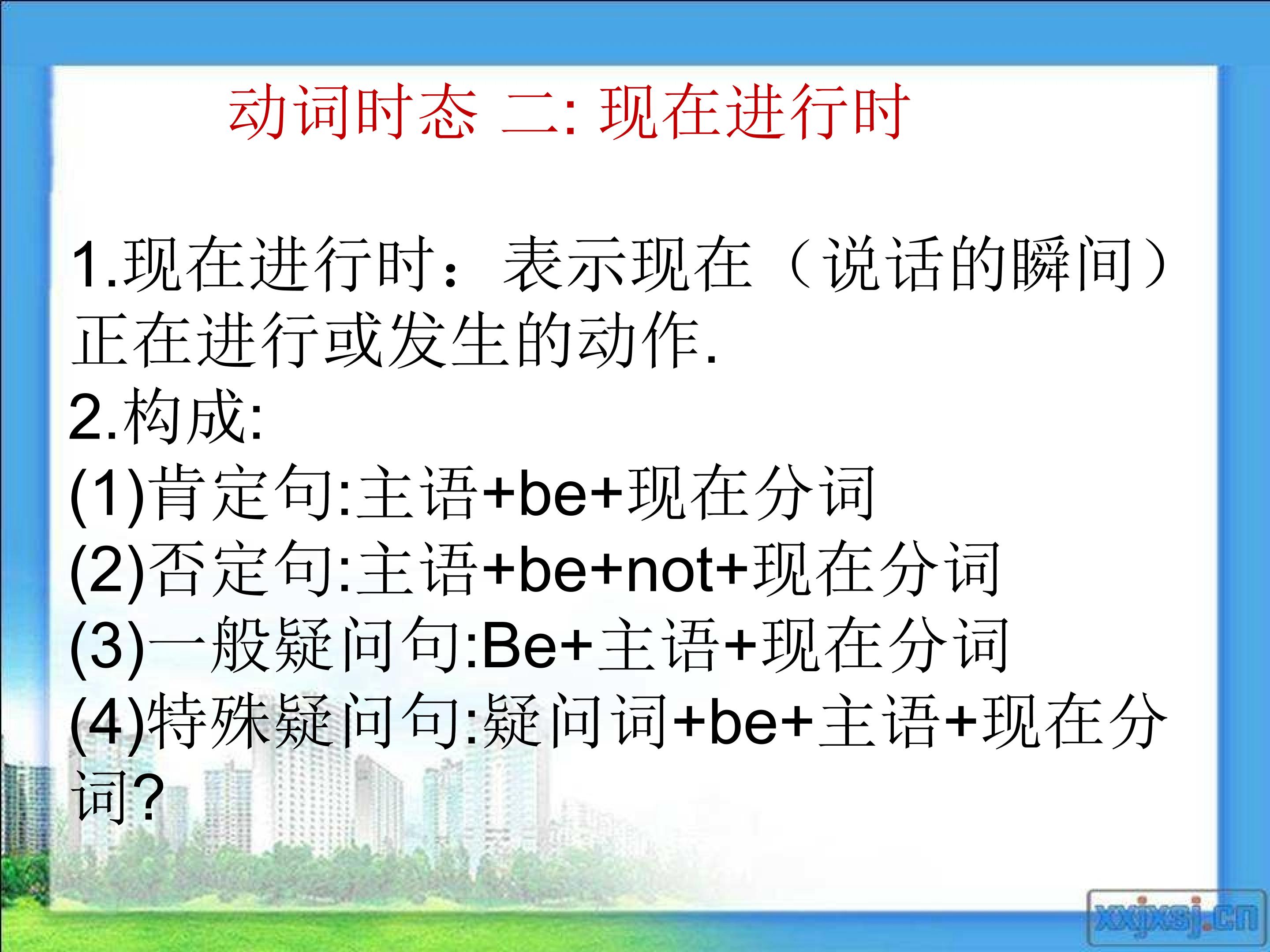 动词时态 二: 现在进行时

1.现在进行时：表示现在（说话的瞬间）正在进行或发生的动作.
2.构成:
(1)肯定句:主语+be+现在分词
(2)否定句:主语+be+not+现在分词
(3)一般疑问句:Be+主语+现在分词
(4)特殊疑问句:疑问词+be+主语+现在分词?

xxjxsj.cn